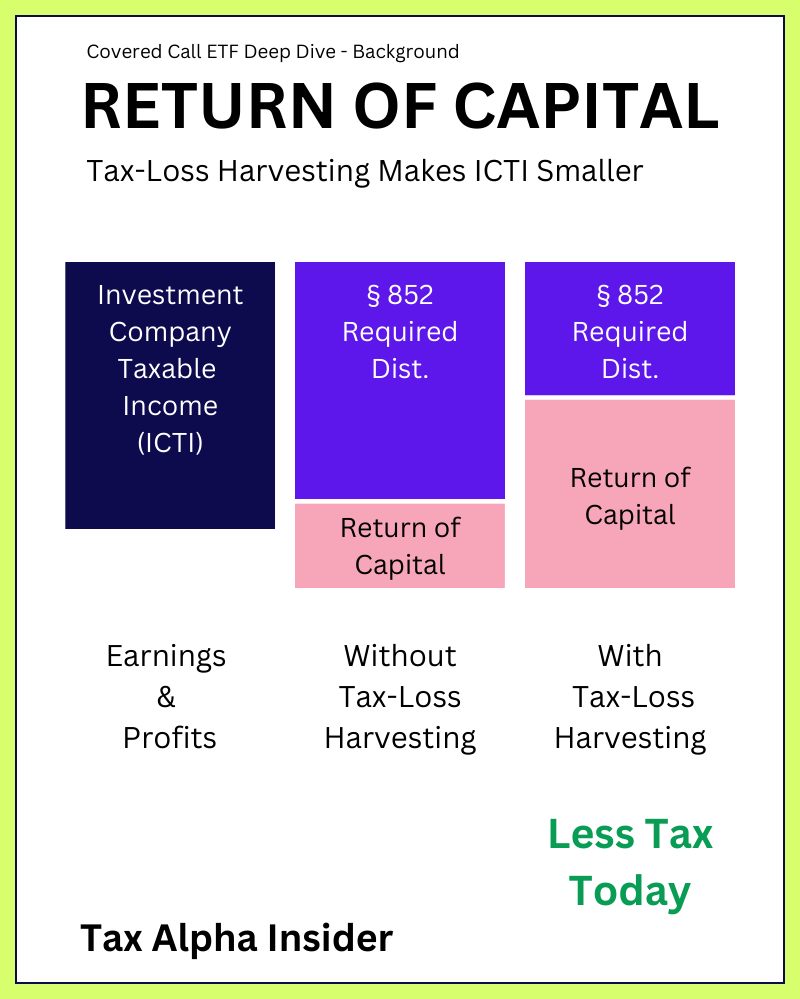 Covered Call ETF Deep Dive - Background

RETURN OF CAPITAL

Tax-Loss Harvesting Makes ICTI Smaller

Investment Company Taxable Income (ICTI)

§ 852 Required Dist.

Return of Capital

§ 852 Required Dist.

Return of Capital

Earnings & Profits

Without Tax-Loss Harvesting

With Tax-Loss Harvesting

Less Tax Today

Tax Alpha Insider